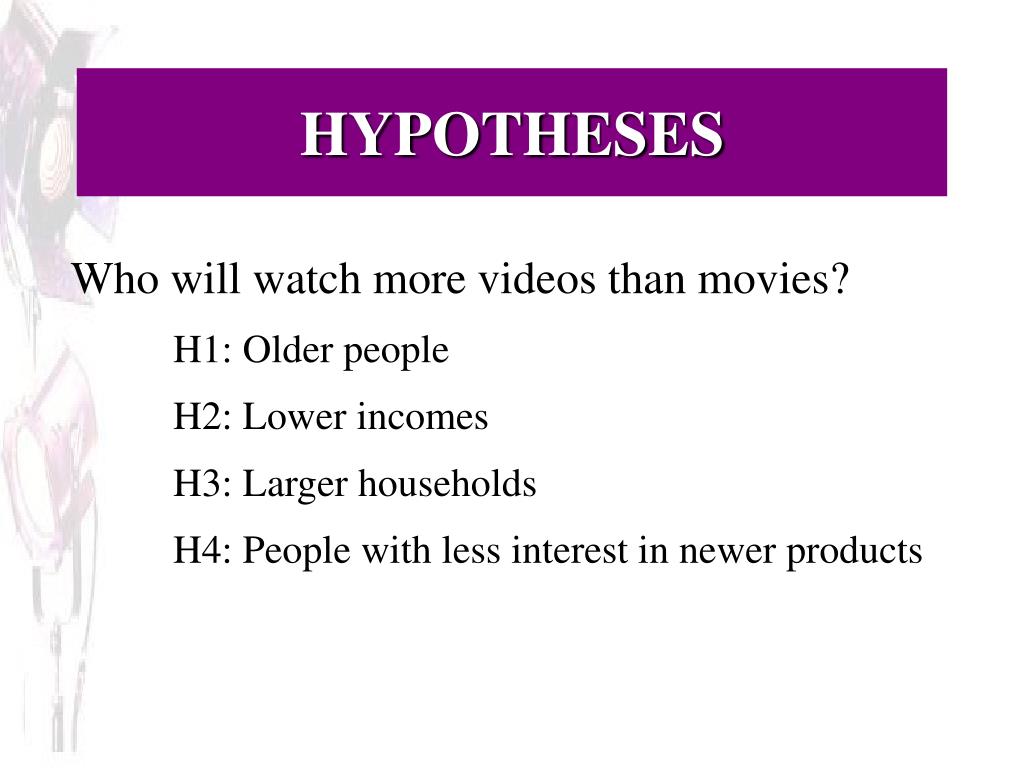 HYPOTHESES

Who will watch more videos than movies?

H1: Older people

H2: Lower incomes

H3: Larger households

H4: People with less interest in newer products